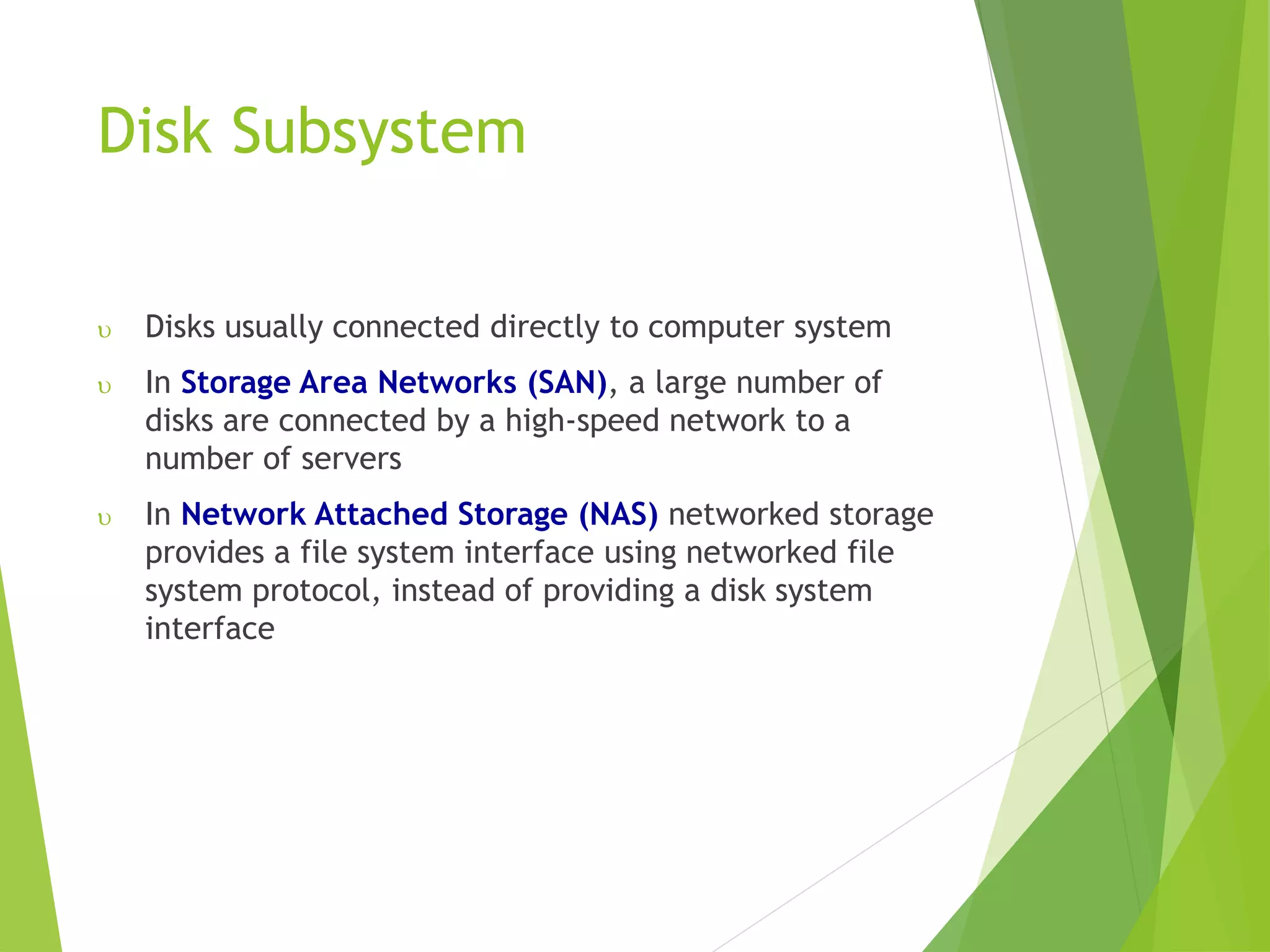 Disk Subsystem

υ Disks usually connected directly to computer system

υ In Storage Area Networks (SAN), a large number of disks are connected by a high-speed network to a number of servers

υ In Network Attached Storage (NAS) networked storage provides a file system interface using networked file system protocol, instead of providing a disk system interface